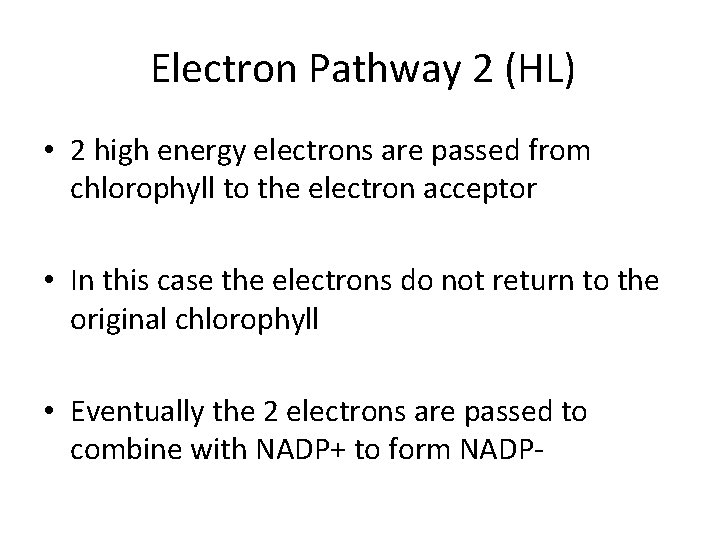 Electron Pathway 2 (HL)

• 2 high energy electrons are passed from chlorophyll to the electron acceptor

• In this case the electrons do not return to the original chlorophyll

• Eventually the 2 electrons are passed to combine with NADP+ to form NADP-